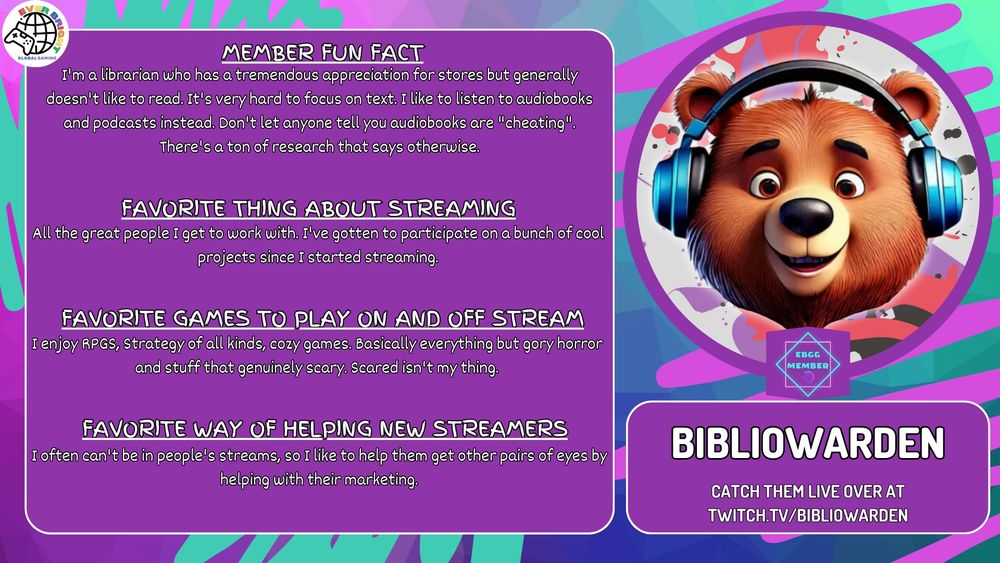 EVER BRIGHT
GLOBAL GAMING

MEMBER FUN FACT
I'm a librarian who has a tremendous appreciation for stores but generally doesn't like to read. It's very hard to focus on text. I like to listen to audiobooks and podcasts instead. Don't let anyone tell you audiobooks are "cheating". There's a ton of research that says otherwise.

FAVORITE THING ABOUT STREAMING
All the great people I get to work with. I've gotten to participate on a bunch of cool projects since I started streaming.

FAVORITE GAMES TO PLAY ON AND OFF STREAM
I enjoy RPGS, Strategy of all kinds, cozy games. Basically everything but gory horror and stuff that genuinely scary. Scared isn't my thing.

FAVORITE WAY OF HELPING NEW STREAMERS
I often can't be in people's streams, so I like to help them get other pairs of eyes by helping with their marketing.

EBGG MEMBER

BIBLIOWARDEN

CATCH THEM LIVE OVER AT TWITCH.TV/BIBLIOWARDEN